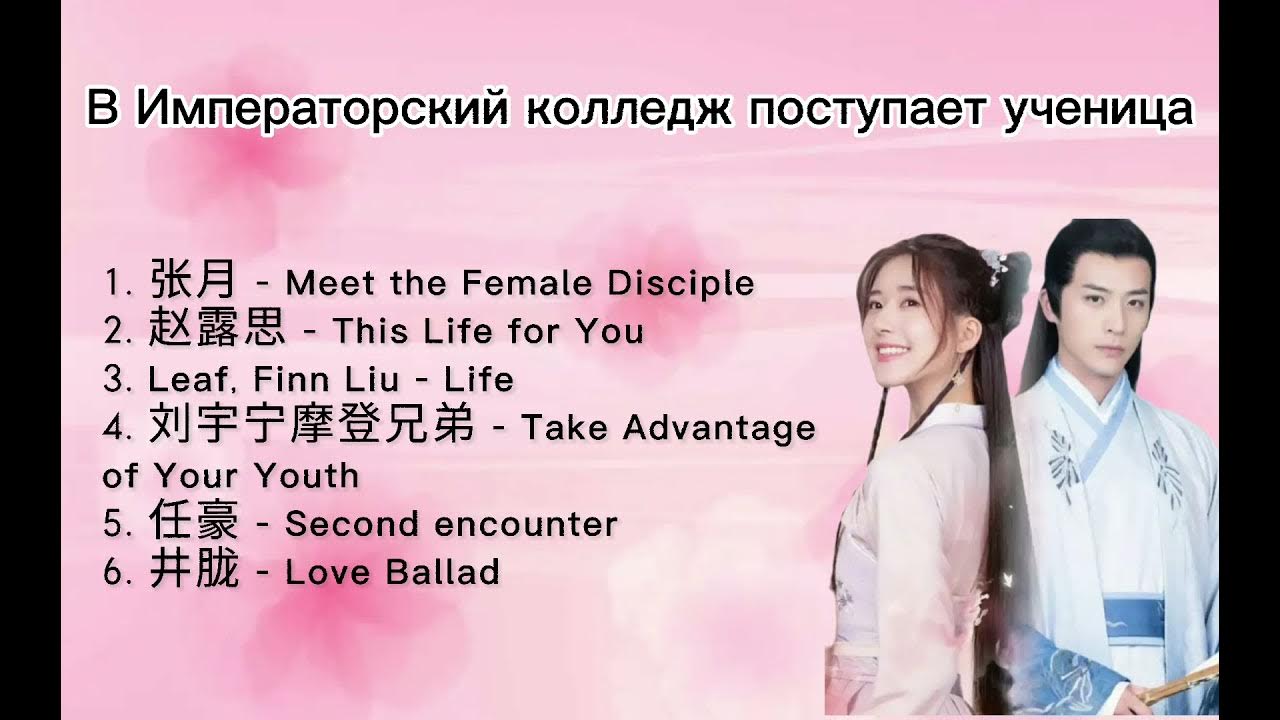 В Императорский колледж поступает ученица

1. 张月 - Meet the Female Disciple
2. 赵露思 - This Life for You
3. Leaf, Finn Liu - Life
4. 刘宇宁摩登兄弟 - Take Advantage of Your Youth
5. 任豪 - Second encounter
6. 井胧 - Love Ballad